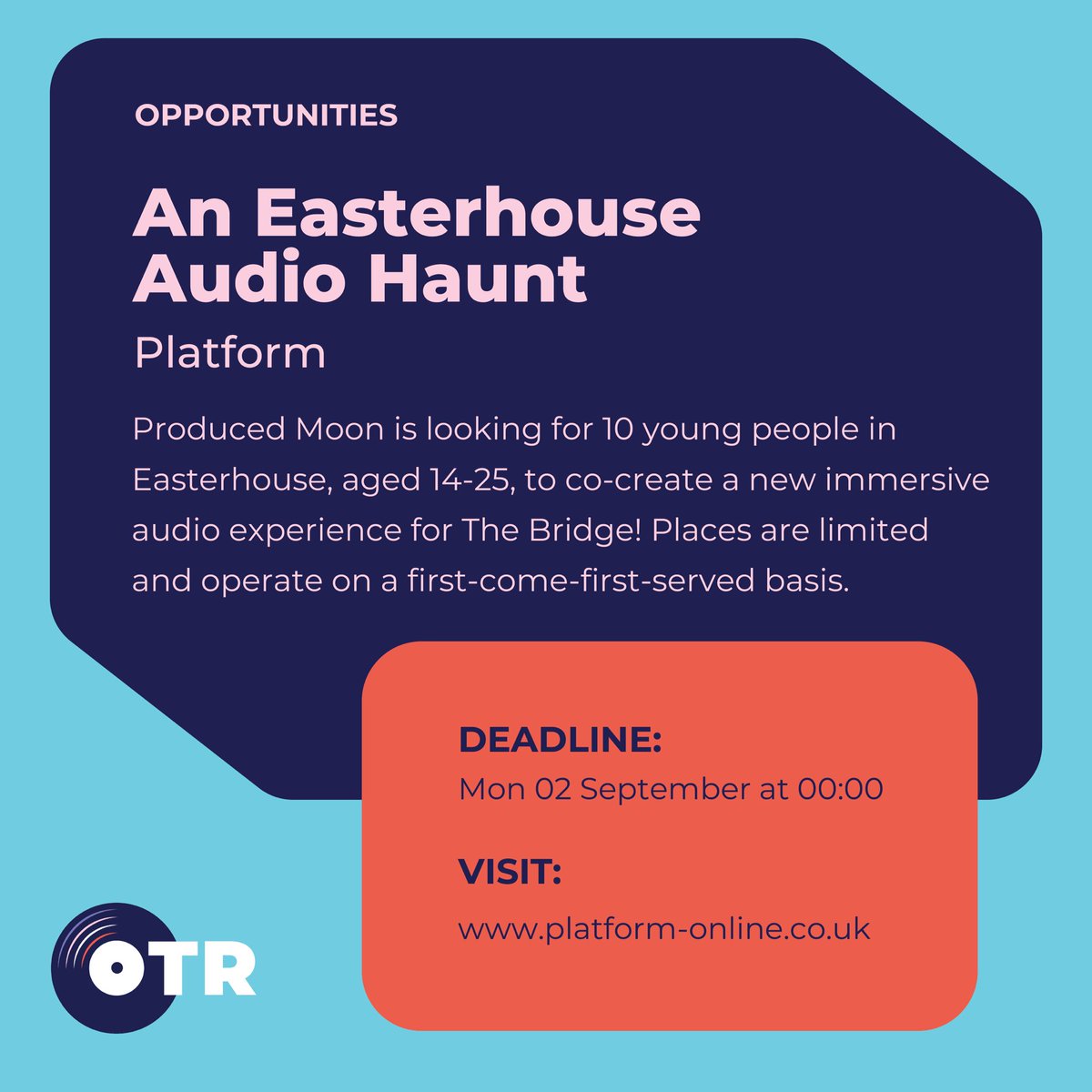 OPPORTUNITIES

An Easterhouse Audio Haunt

Platform

Produced Moon is looking for 10 young people in Easterhouse, aged 14-25, to co-create a new immersive audio experience for The Bridge! Places are limited and operate on a first-come-first-served basis.

DEADLINE:
Mon 02 September at 00:00

VISIT:
www.platform-online.co.uk

OTR